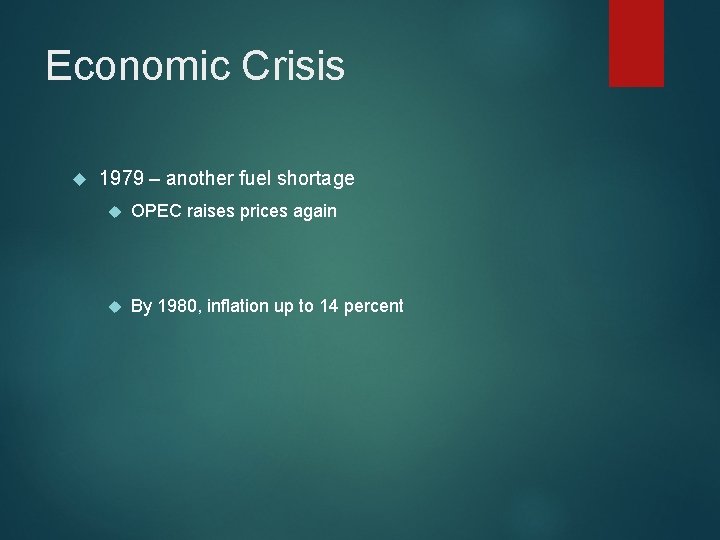 Economic Crisis

1979 – another fuel shortage

OPEC raises prices again

By 1980, inflation up to 14 percent